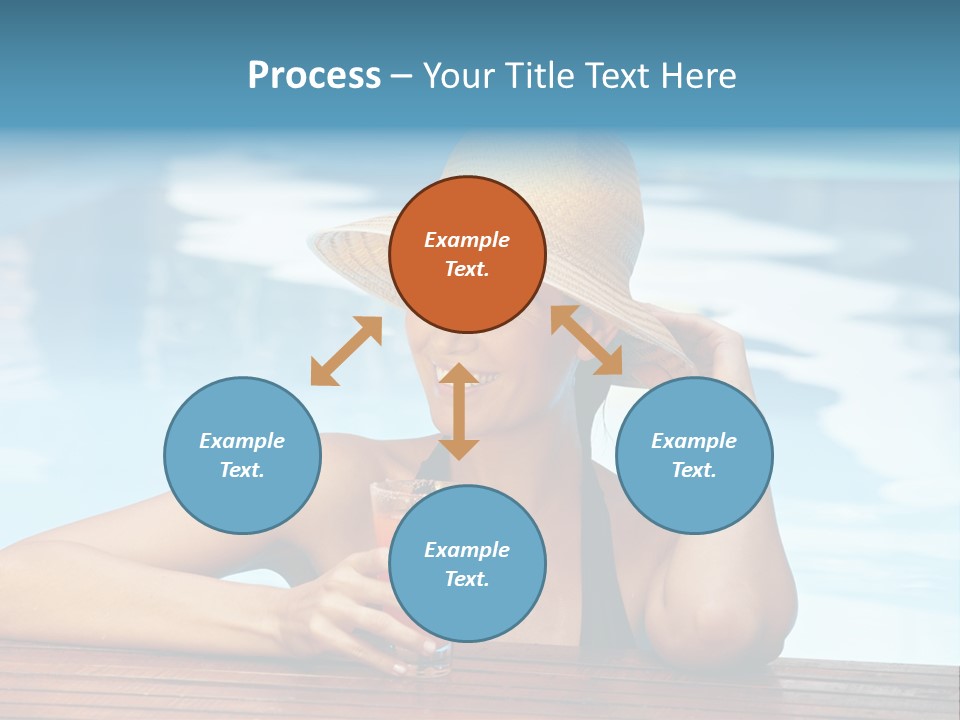 Process – Your Title Text Here

Example Text.

Example Text.

Example Text.

Example Text.